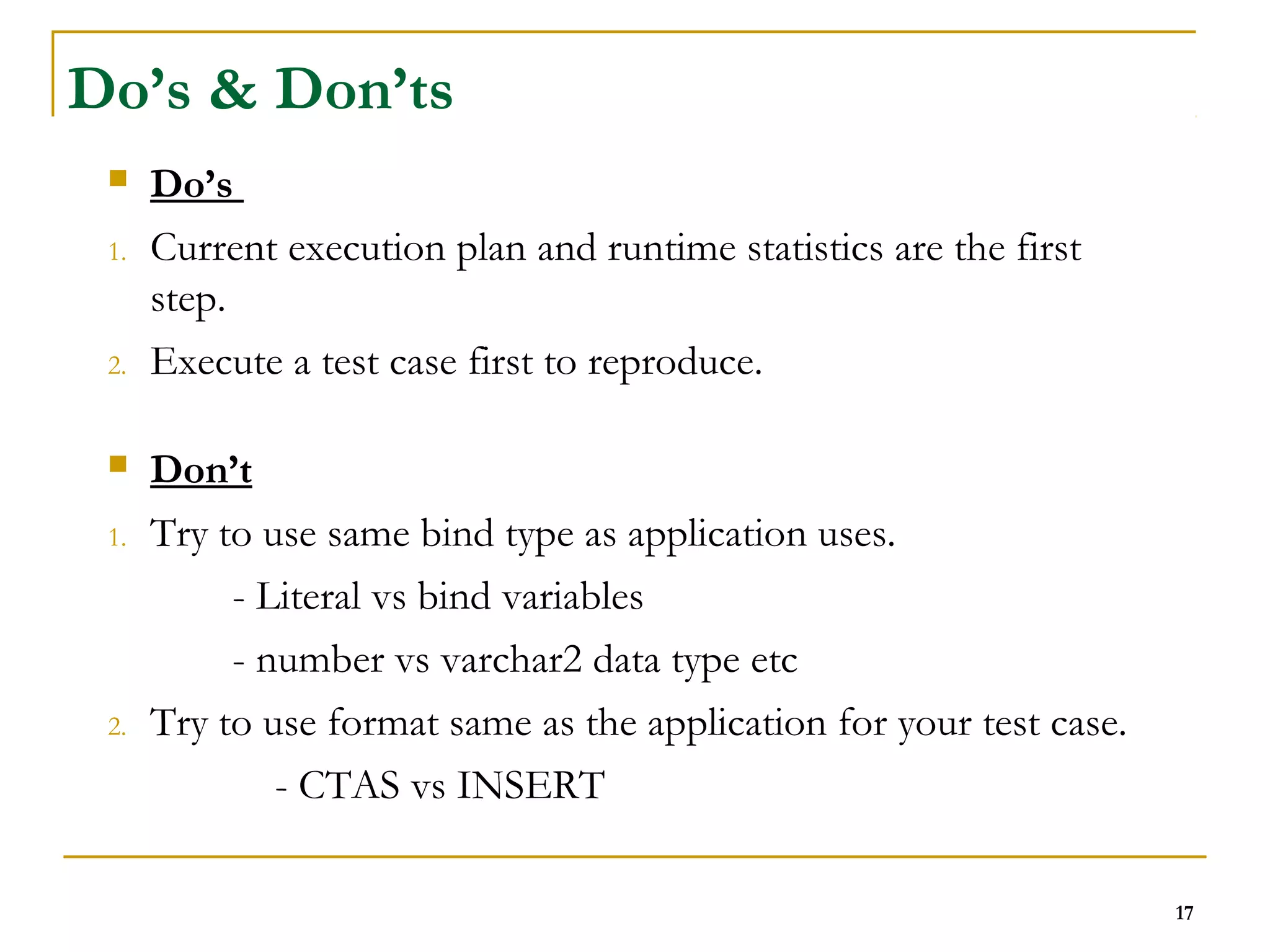 Do’s & Don’ts

Do’s

1. Current execution plan and runtime statistics are the first step.

2. Execute a test case first to reproduce.

Don’t

1. Try to use same bind type as application uses.

- Literal vs bind variables

- number vs varchar2 data type etc

2. Try to use format same as the application for your test case.

- CTAS vs INSERT

17